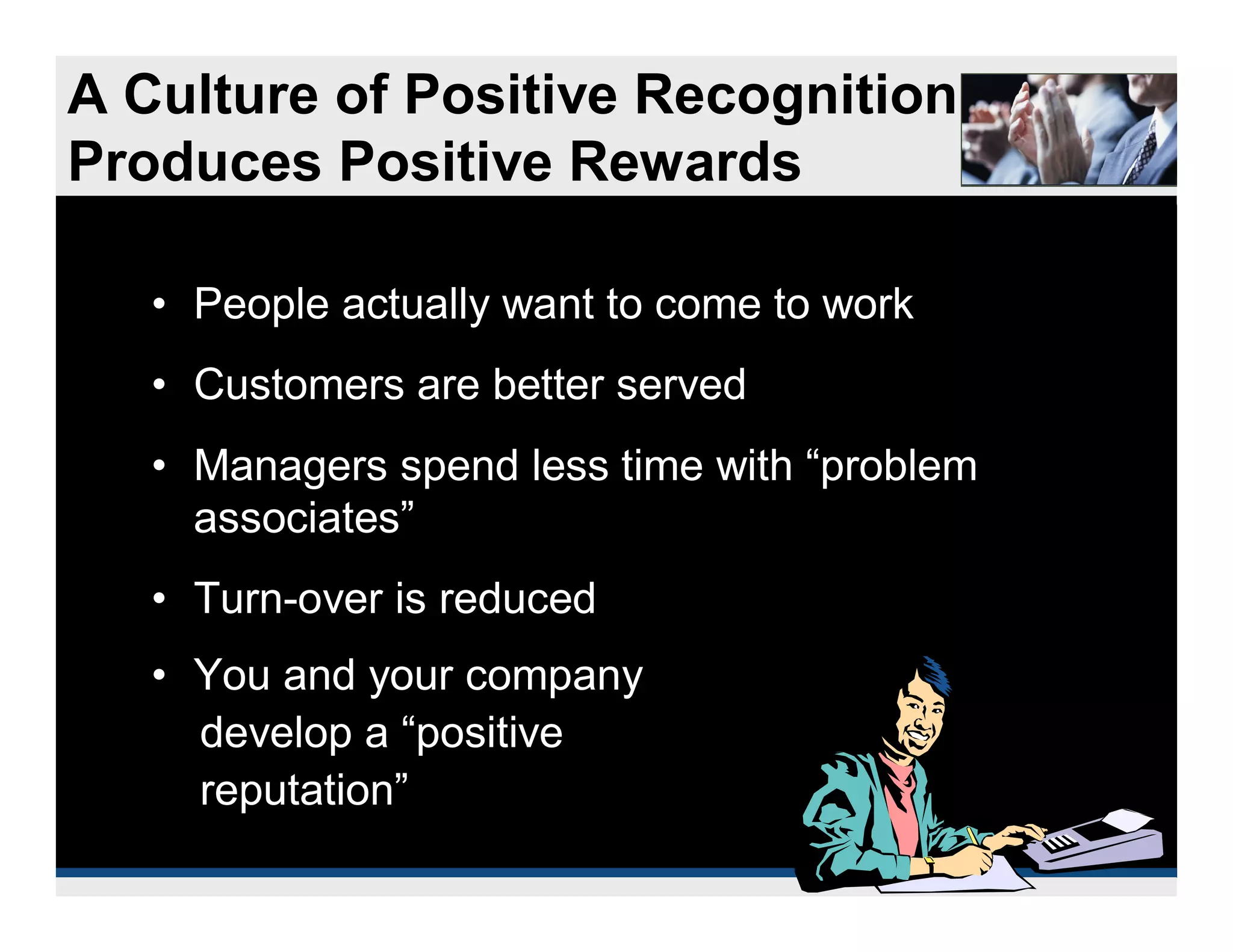 A Culture of Positive Recognition Produces Positive Rewards

• People actually want to come to work

• Customers are better served

• Managers spend less time with “problem associates”

• Turn-over is reduced

• You and your company develop a “positive reputation”